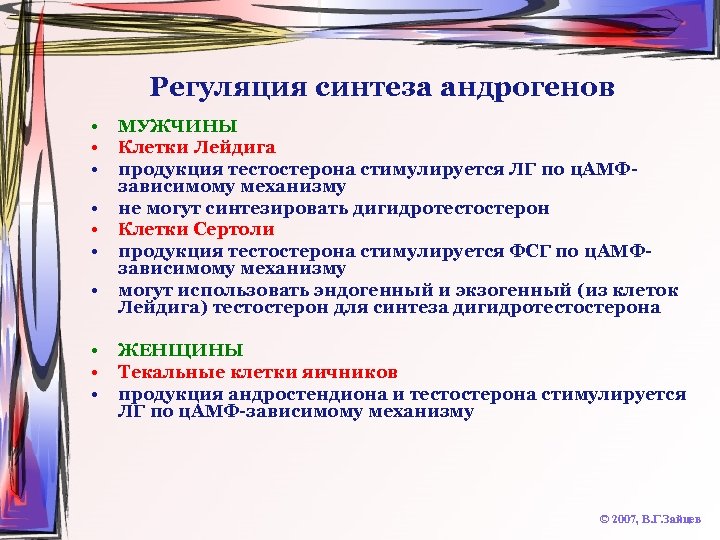 Регуляция синтеза андрогенов

• МУЖЧИНЫ
• Клетки Лейдига
• продукция тестостерона стимулируется ЛГ по цАМФ-зависимому механизму
• не могут синтезировать дигидротестостерон
• Клетки Сертоли
• продукция тестостерона стимулируется ФСГ по цАМФ-зависимому механизму
• могут использовать эндогенный и экзогенный (из клеток Лейдига) тестостерон для синтеза дигидротестостерона

• ЖЕНЩИНЫ
• Текальные клетки яичников
• продукция андростендиона и тестостерона стимулируется ЛГ по цАМФ-зависимому механизму

© 2007, В.Г.Зайцев